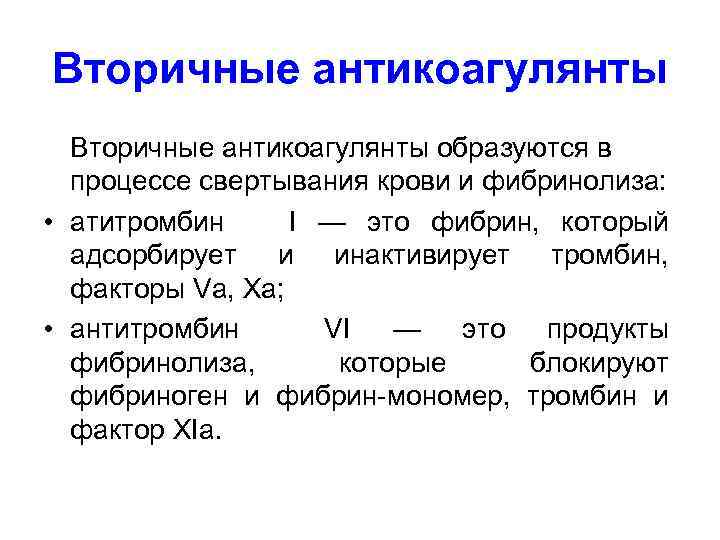 Вторичные антикоагулянты

Вторичные антикоагулянты образуются в процессе свертывания крови и фибринолиза:

• атитромбин I — это фибрин, который адсорбирует и инактивирует тромбин, факторы Va, Xa;

• антитромбин VI — это продукты фибринолиза, которые блокируют фибриноген и фибрин-мономер, тромбин и фактор XIa.